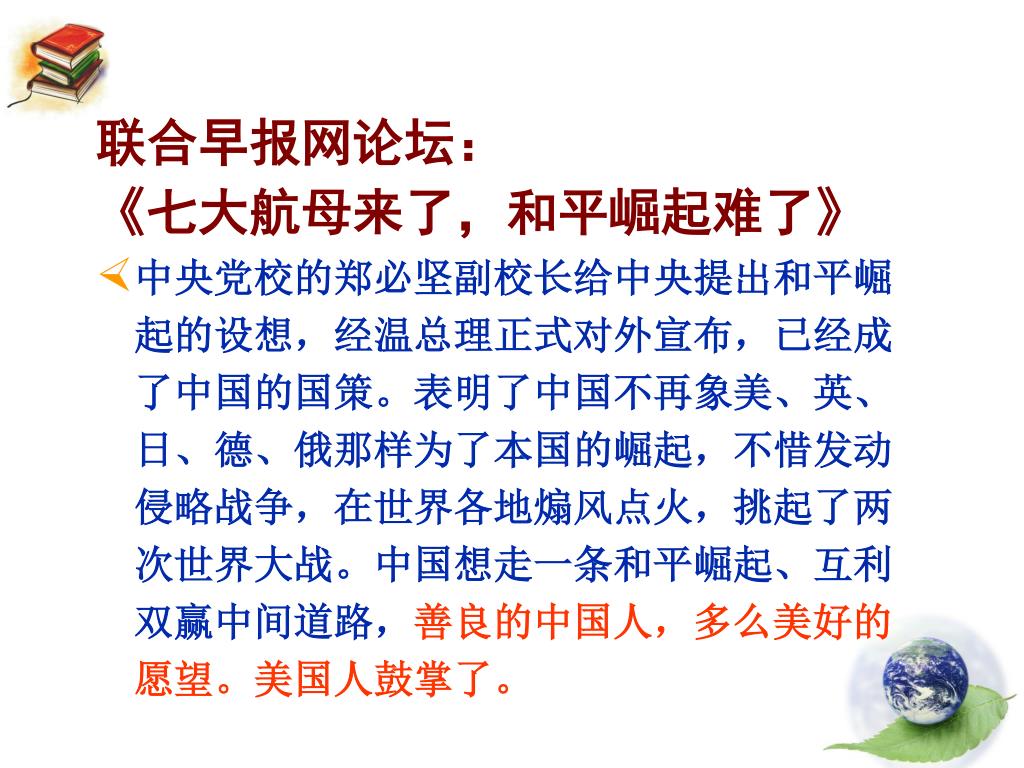 联合早报网论坛：
《七大航母来了，和平崛起难了》

中央党校的郑必坚副校长给中央提出和平崛起的设想，经温总理正式对外宣布，已经成了中国的国策。表明了中国不再象美、英、日、德、俄那样为了本国的崛起，不惜发动侵略战争，在世界各地煽风点火，挑起了两次世界大战。中国想走一条和平崛起、互利双赢中间道路，善良的中国人，多么美好的愿望。美国人鼓掌了。